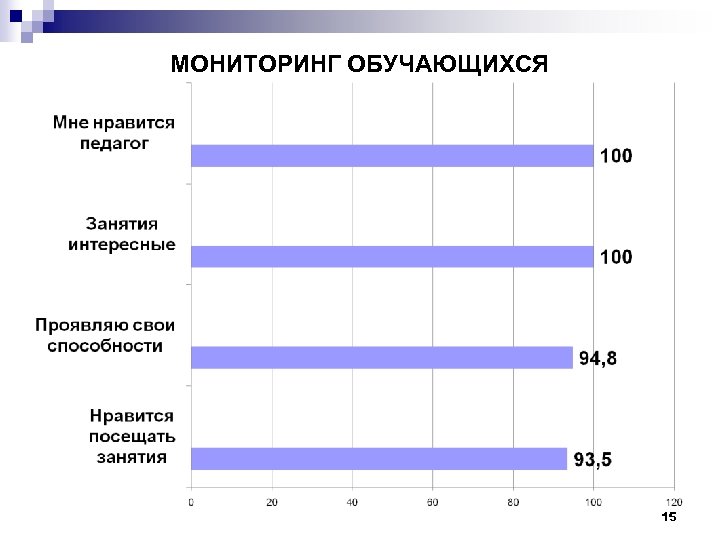 МОНИТОРИНГ ОБУЧАЮЩИХСЯ

Мне нравится педагог
100

Занятия интересные
100

Проявляю свои способности
94,8

Нравится посещать занятия
93,5

0
20
40
60
80
100
120

15